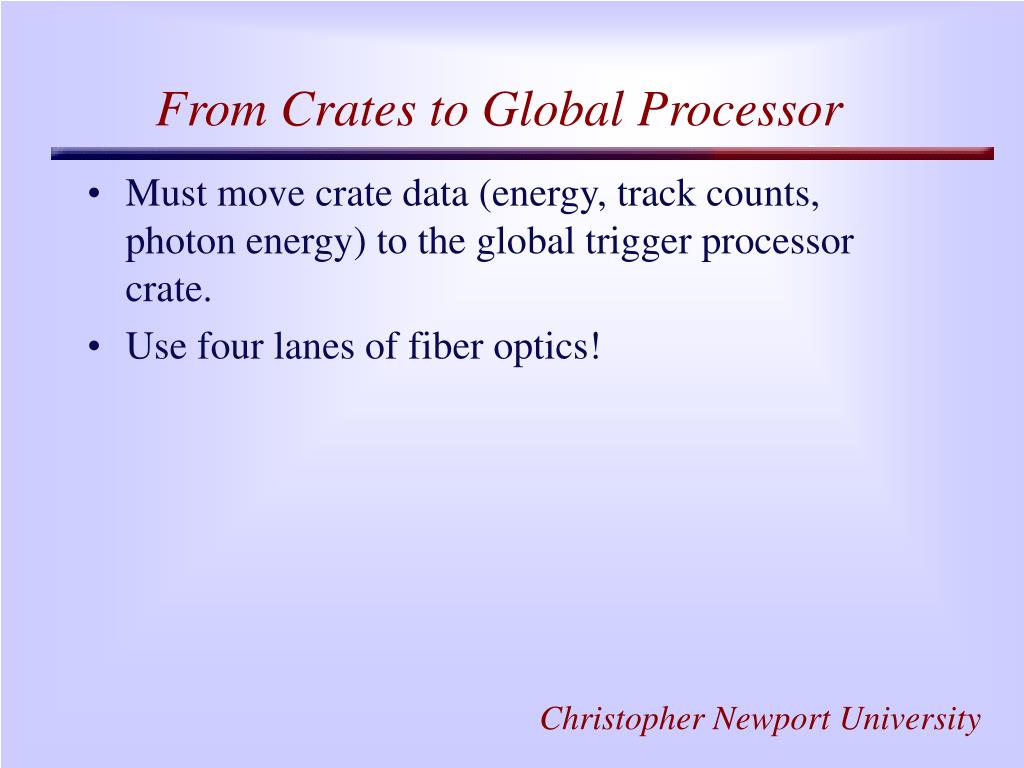 From Crates to Global Processor

• Must move crate data (energy, track counts, photon energy) to the global trigger processor crate.

• Use four lanes of fiber optics!

Christopher Newport University